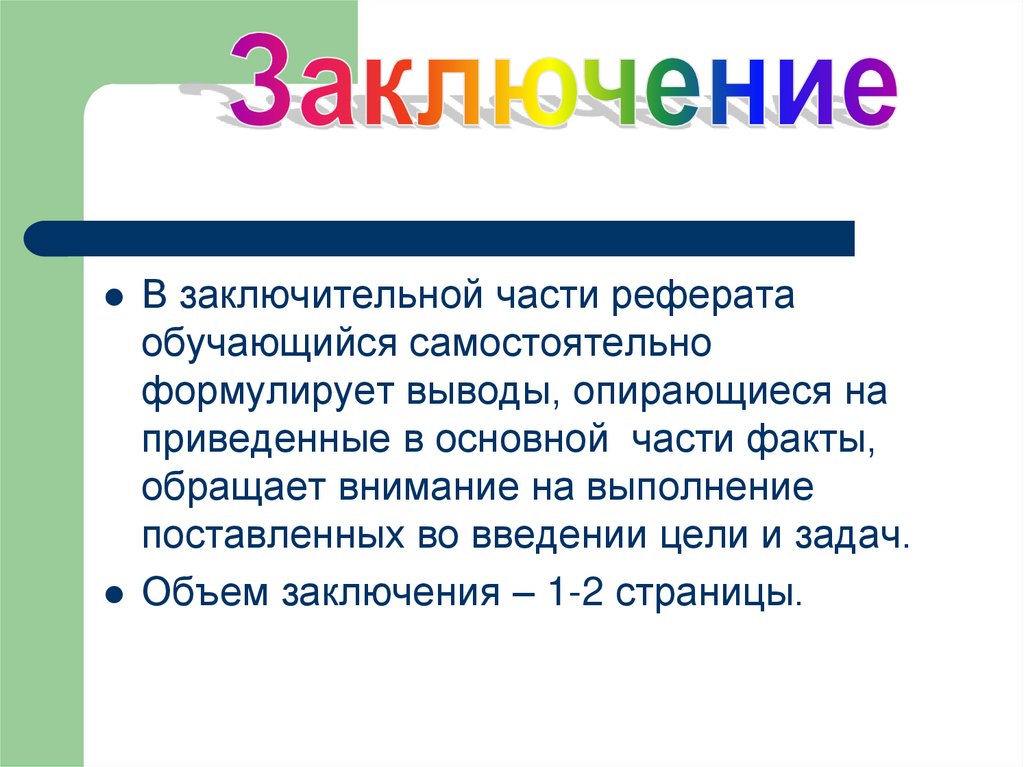 Заключение

- В заключительной части реферата обучающийся самостоятельно формулирует выводы, опирающиеся на приведенные в основной части факты, обращает внимание на выполнение поставленных во введении цели и задач.
- Объем заключения – 1-2 страницы.